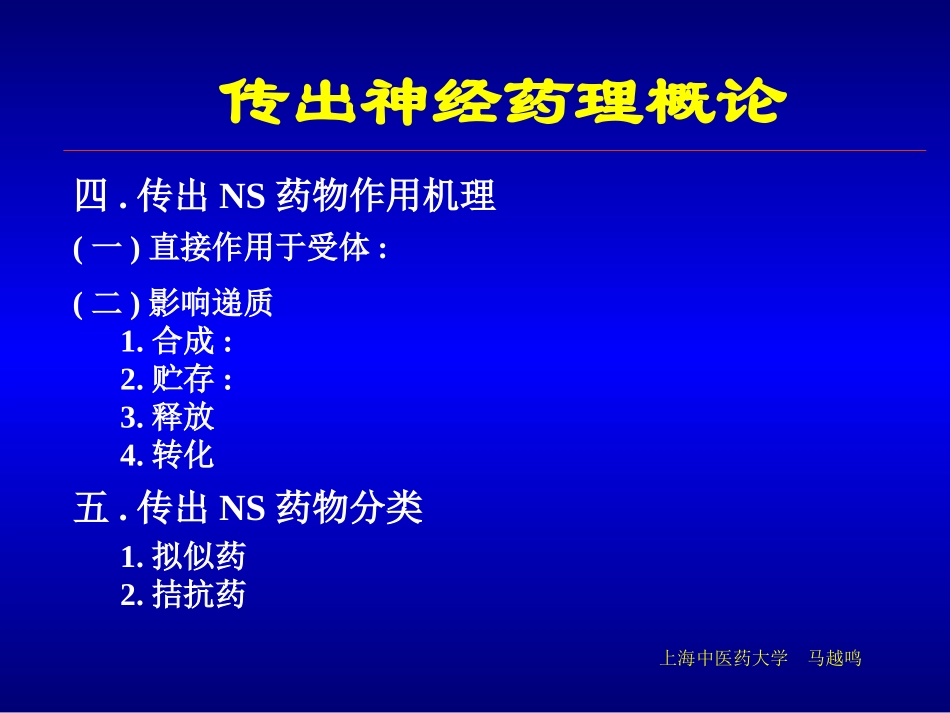 传出神经药理概论

四 . 传出 NS 药物作用机理

( 一 ) 直接作用于受体 :

( 二 ) 影响递质
1. 合成 :
2. 贮存 :
3. 释放
4. 转化

五 . 传出 NS 药物分类
1. 拟似药
2. 拮抗药

上海中医药大学 马越鸣